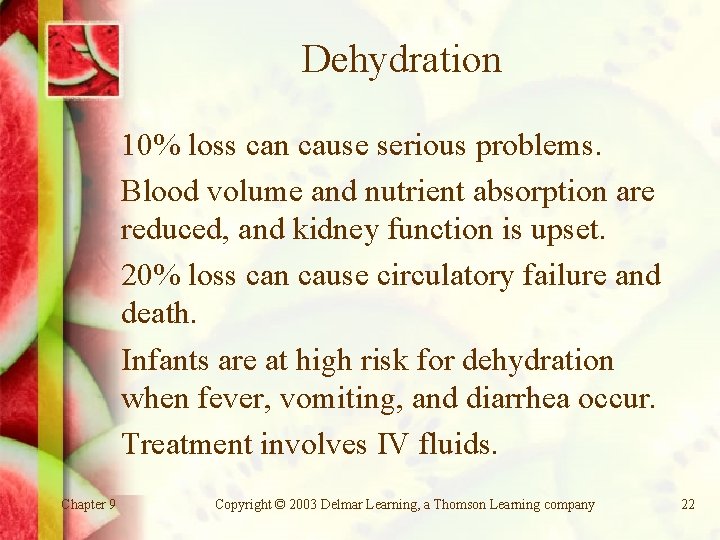 Dehydration

10% loss can cause serious problems.

Blood volume and nutrient absorption are reduced, and kidney function is upset.

20% loss can cause circulatory failure and death.

Infants are at high risk for dehydration when fever, vomiting, and diarrhea occur.

Treatment involves IV fluids.

Chapter 9

Copyright © 2003 Delmar Learning, a Thomson Learning company

22